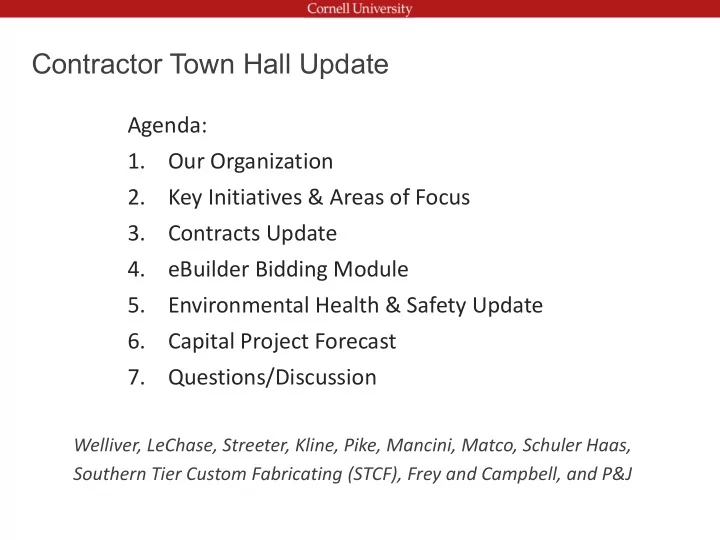 Cornell University

Contractor Town Hall Update

Agenda:
1. Our Organization
2. Key Initiatives & Areas of Focus
3. Contracts Update
4. eBuilder Bidding Module
5. Environmental Health & Safety Update
6. Capital Project Forecast
7. Questions/Discussion

Welliver, LeChase, Streeter, Kline, Pike, Mancini, Matco, Schuler Haas, Southern Tier Custom Fabricating (STCF), Frey and Campbell, and P&J